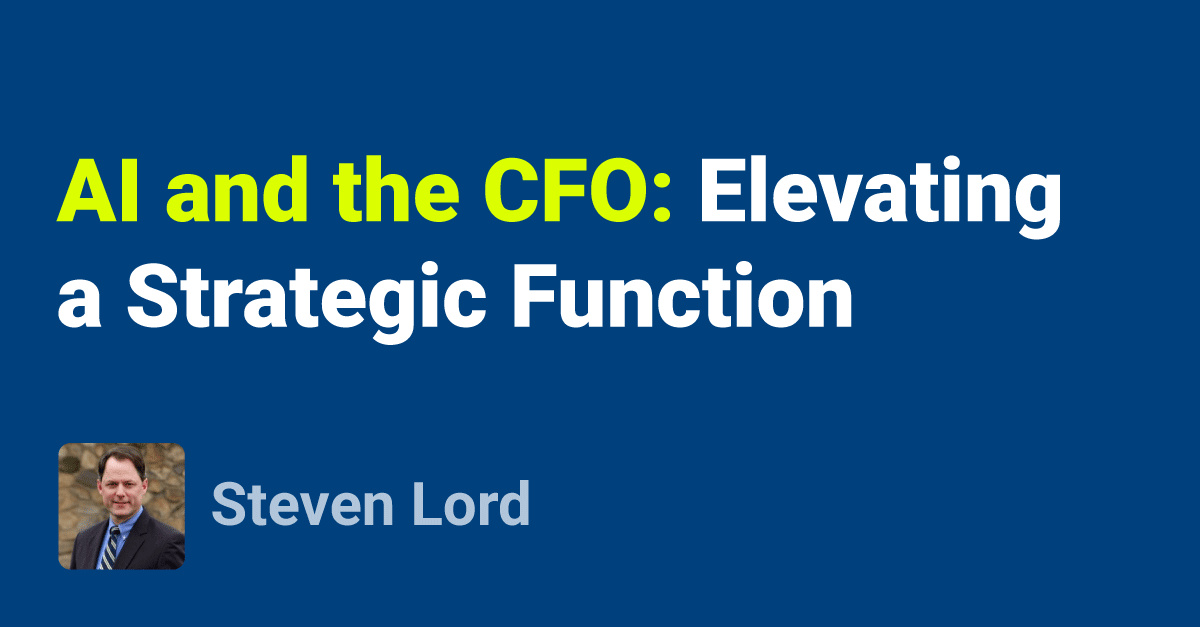 AI and the CFO: Elevating a Strategic Function

Steven Lord